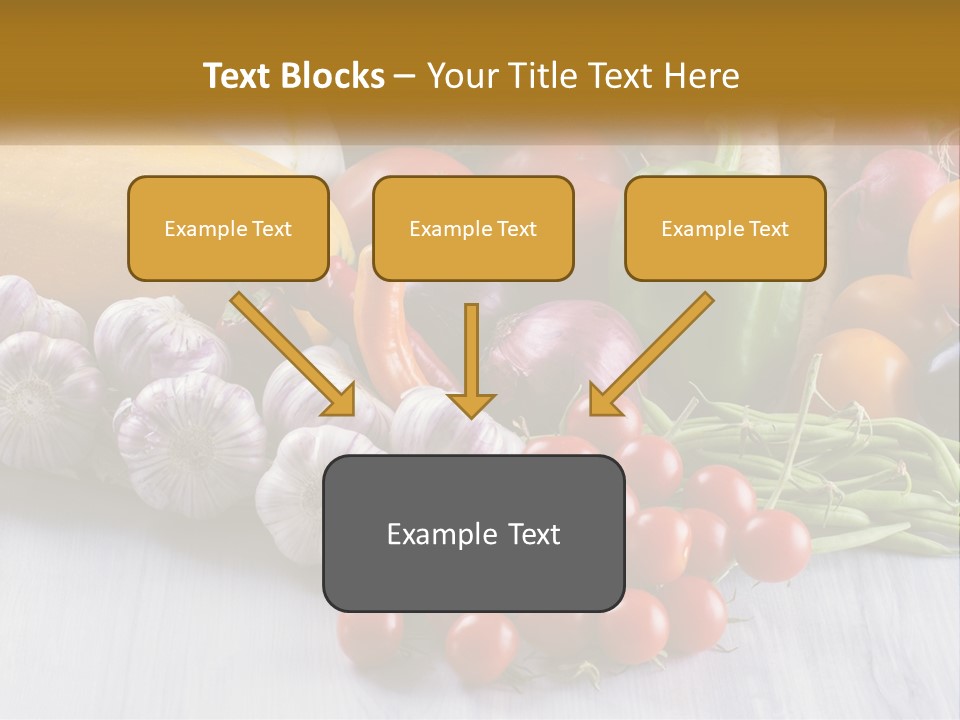 Text Blocks – Your Title Text Here

Example Text

Example Text

Example Text

Example Text